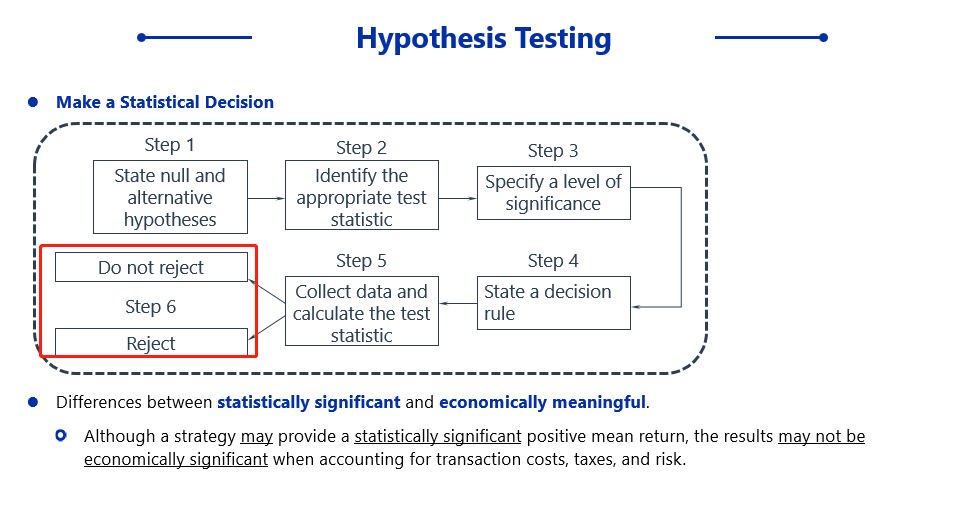 Hypothesis Testing

Make a Statistical Decision

Step 1
State null and alternative hypotheses

Step 2
Identify the appropriate test statistic

Step 3
Specify a level of significance

Step 4
State a decision rule

Step 5
Collect data and calculate the test statistic

Do not reject
Step 6
Reject

Differences between statistically significant and economically meaningful.

Although a strategy may provide a statistically significant positive mean return, the results may not be economically significant when accounting for transaction costs, taxes, and risk.